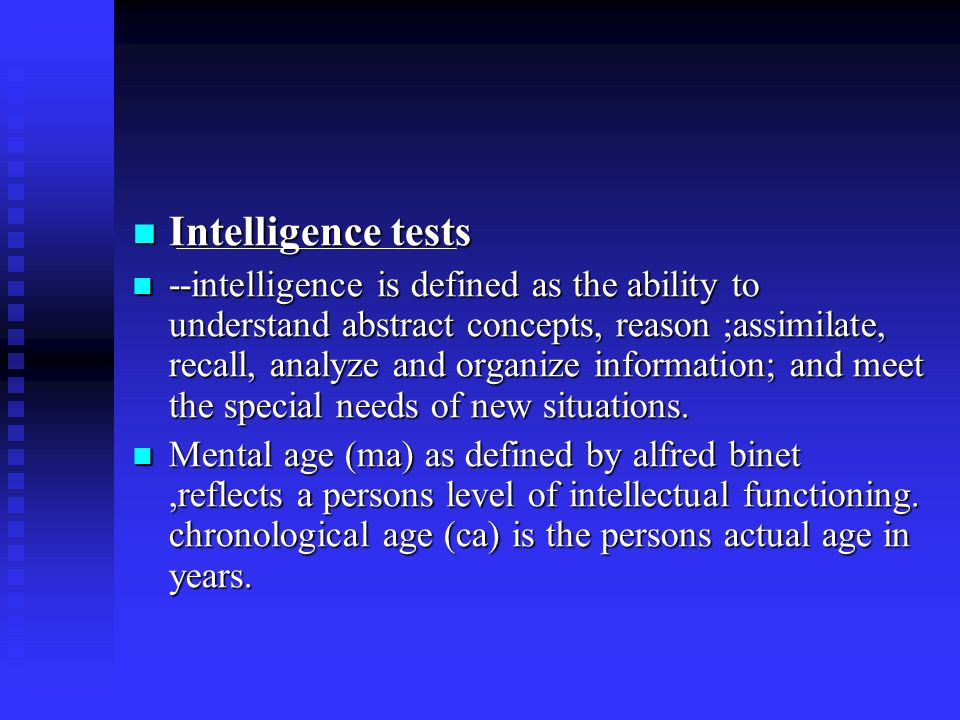 Intelligence tests

--intelligence is defined as the ability to understand abstract concepts, reason ;assimilate, recall, analyze and organize information; and meet the special needs of new situations.

Mental age (ma) as defined by alfred binet ,reflects a persons level of intellectual functioning. chronological age (ca) is the persons actual age in years.